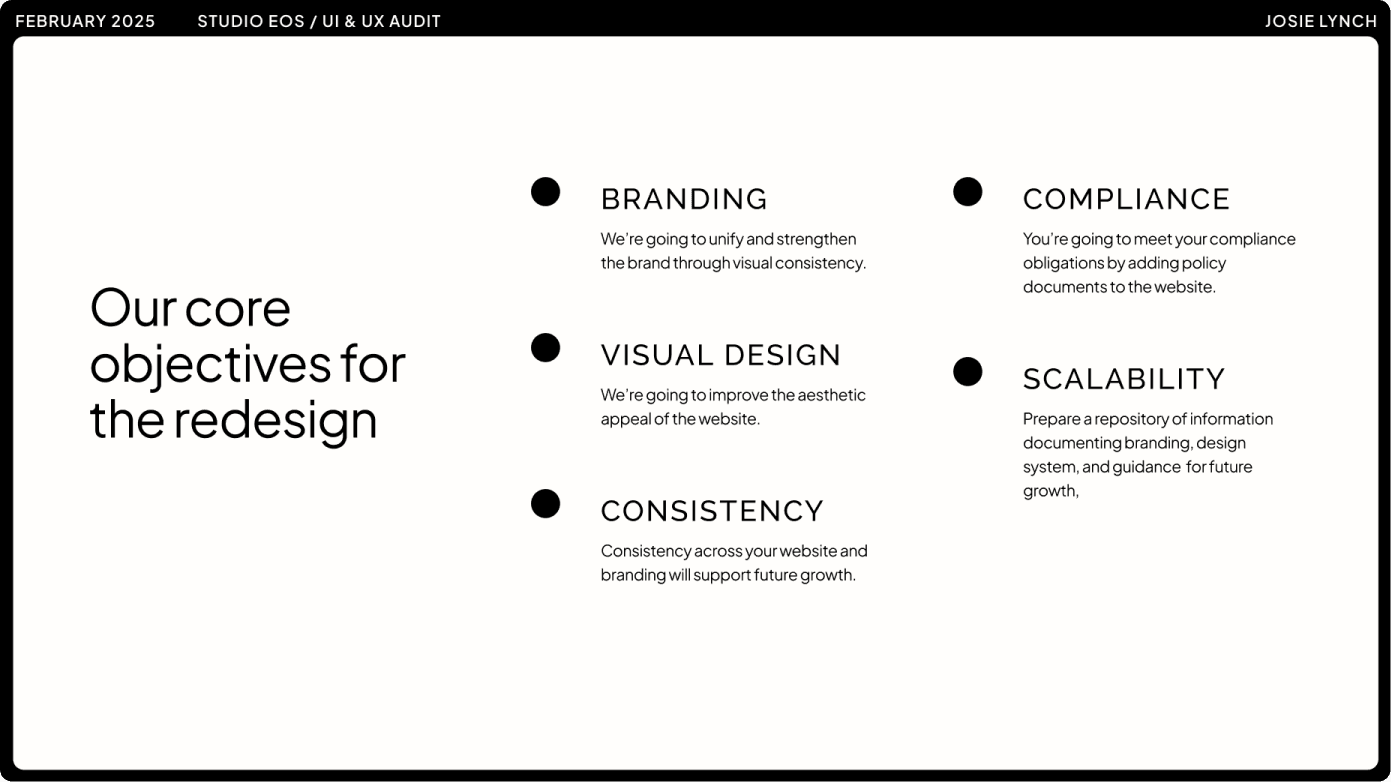 FEBRUARY 2025 STUDIO EOS / UI & UX AUDIT JOSIE LYNCH

Our core objectives for the redesign

BRANDING
We're going to unify and strengthen the brand through visual consistency.

VISUAL DESIGN
We're going to improve the aesthetic appeal of the website.

CONSISTENCY
Consistency across your website and branding will support future growth.

COMPLIANCE
You're going to meet your compliance obligations by adding policy documents to the website.

SCALABILITY
Prepare a repository of information documenting branding, design system, and guidance for future growth,